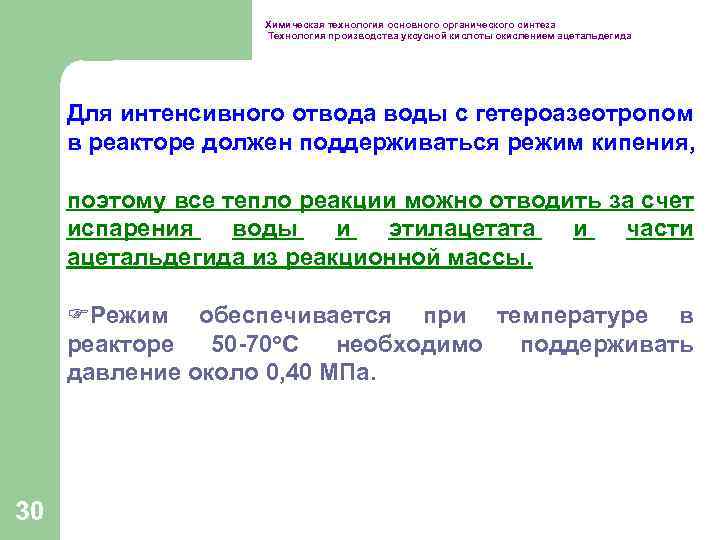 Химическая технология основного органического синтеза
Технология производства уксусной кислоты окислением ацетальдегида

Для интенсивного отвода воды с гетероазеотропом в реакторе должен поддерживаться режим кипения,

поэтому все тепло реакции можно отводить за счет испарения воды и этилацетата и части ацетальдегида из реакционной массы.

☞Режим обеспечивается при температуре в реакторе 50-70°С необходимо поддерживать давление около 0,40 МПа.

30